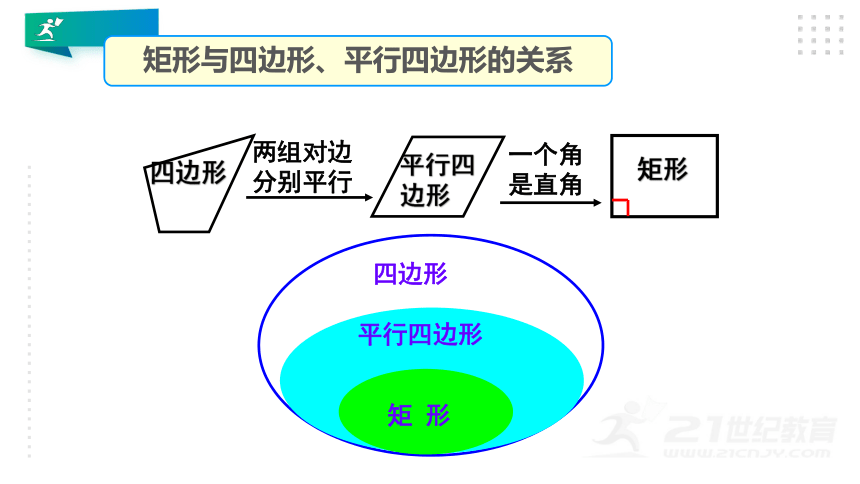 矩形与四边形、平行四边形的关系

四边形

两组对边分别平行

平行四边形

一个角是直角

矩形

四边形

平行四边形

矩 形

21世纪教育
www.21cnjy.com